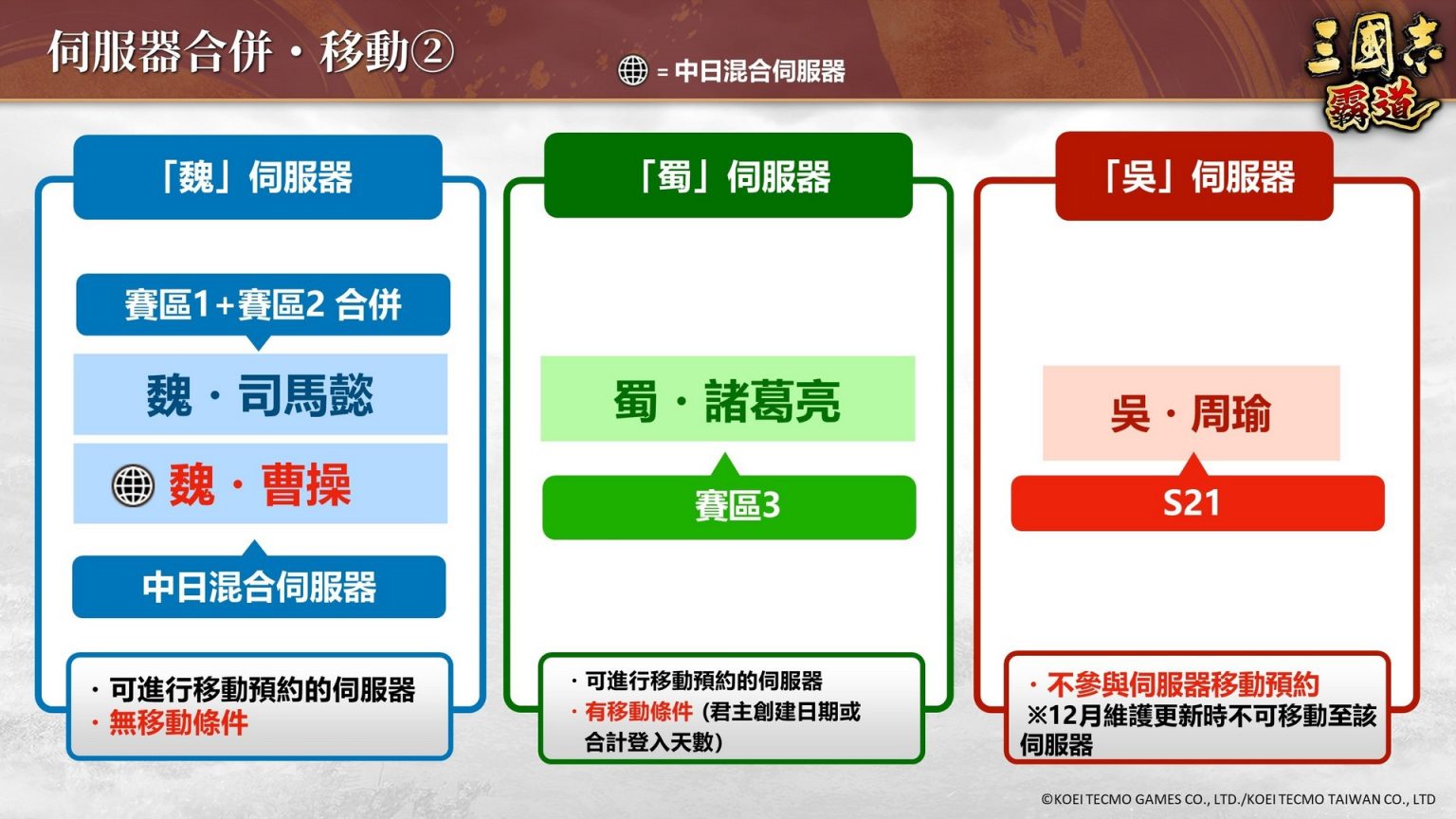 伺服器合併・移動②

= 中日混合伺服器

三國志 霸道

「魏」伺服器

賽區1+賽區2 合併

魏・司馬懿

魏・曹操

中日混合伺服器

・可進行移動預約的伺服器
・無移動條件

「蜀」伺服器

蜀・諸葛亮

賽區3

・可進行移動預約的伺服器
・有移動條件（君主創建日期或合計登入天數）

「吳」伺服器

吳・周瑜

S21

・不參與伺服器移動預約
※12月維護更新時不可移動至該伺服器

©KOEI TECMO GAMES CO., LTD./KOEI TECMO TAIWAN CO., LTD